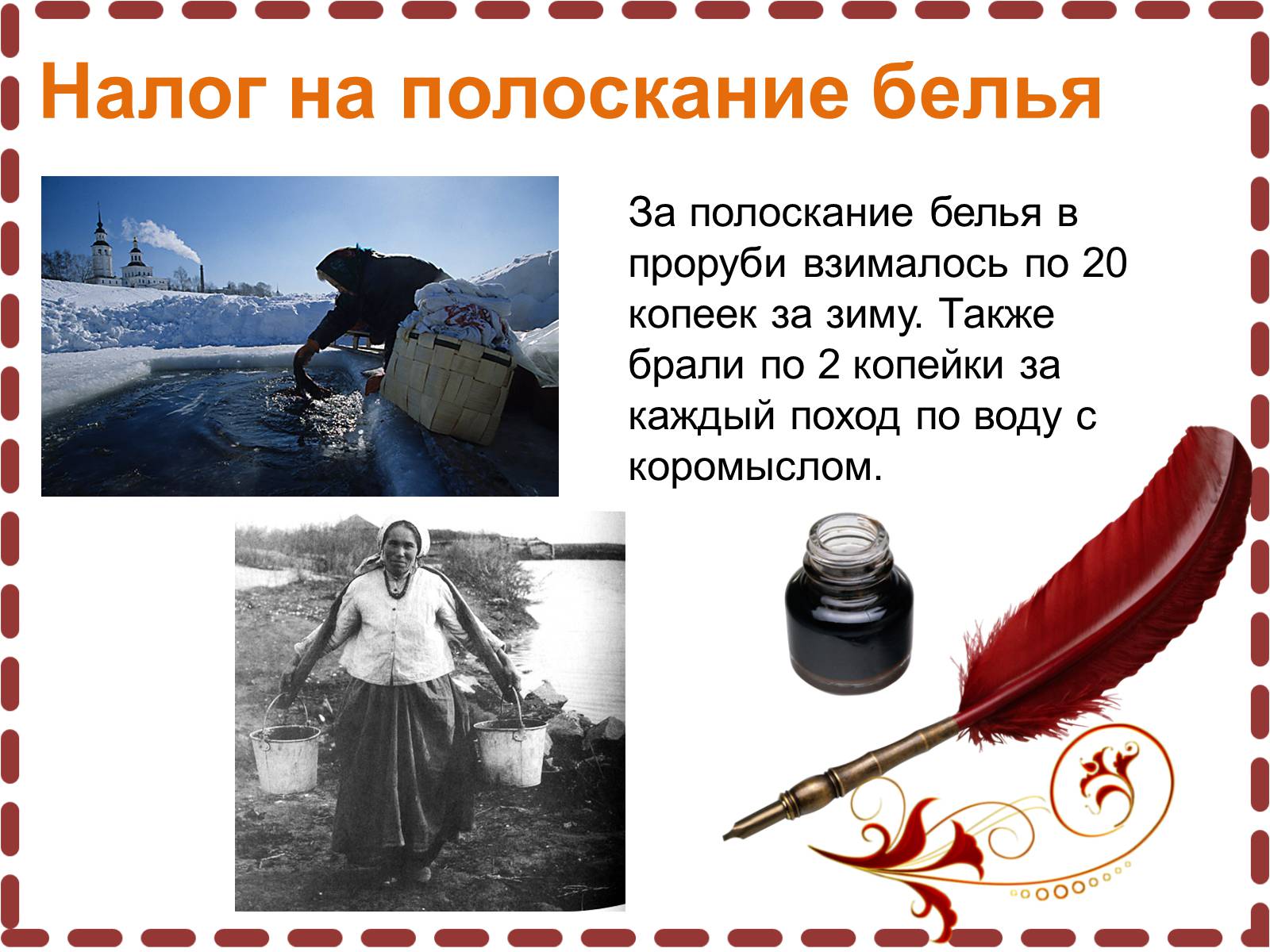 Налог на полоскание белья

За полоскание белья в проруби взималось по 20 копеек за зиму. Также брали по 2 копейки за каждый поход по воду с коромыслом.